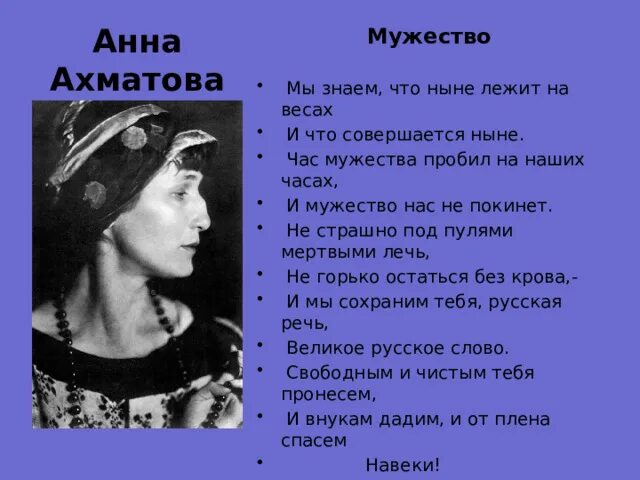 Анна Ахматова

Мужество

• Мы знаем, что ныне лежит на весах
• И что совершается ныне.
• Час мужества пробил на наших часах,
• И мужество нас не покинет.
• Не страшно под пулями мертвыми лечь,
• Не горько остаться без крова,-
• И мы сохраним тебя, русская речь,
• Великое русское слово.
• Свободным и чистым тебя пронесем,
• И внукам дадим, и от плена спасем
• Навеки!